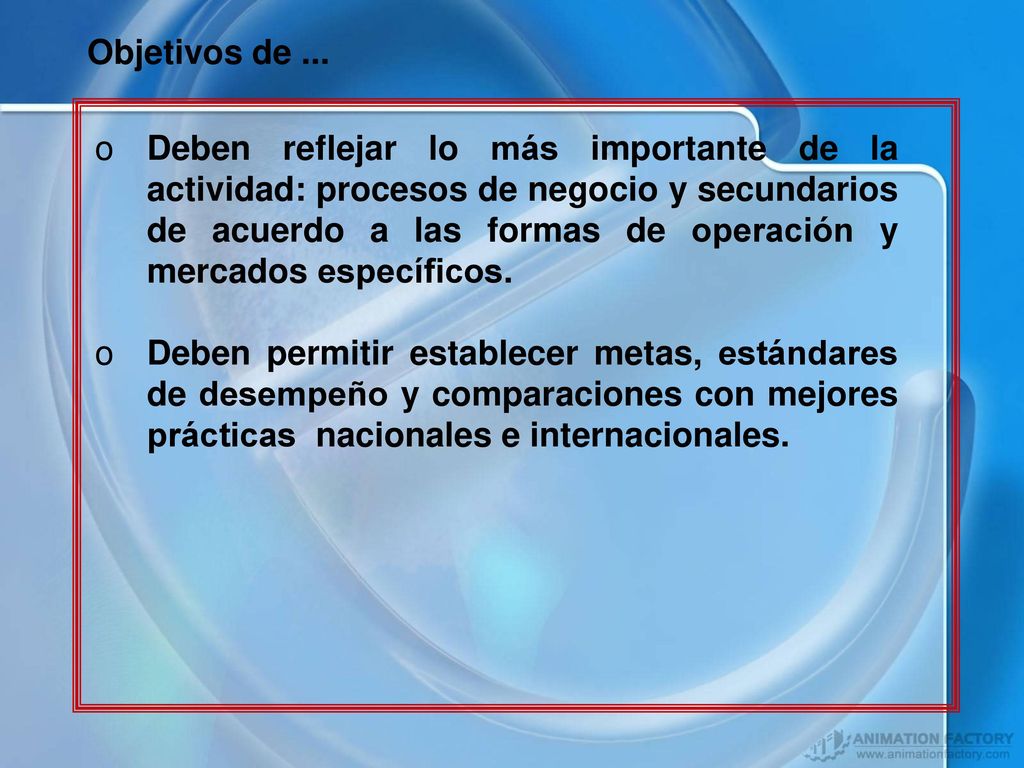 Objetivos de ...

o Deben reflejar lo más importante de la actividad: procesos de negocio y secundarios de acuerdo a las formas de operación y mercados específicos.

o Deben permitir establecer metas, estándares de desempeño y comparaciones con mejores prácticas nacionales e internacionales.

ANIMATION FACTORY
www.animationfactory.com